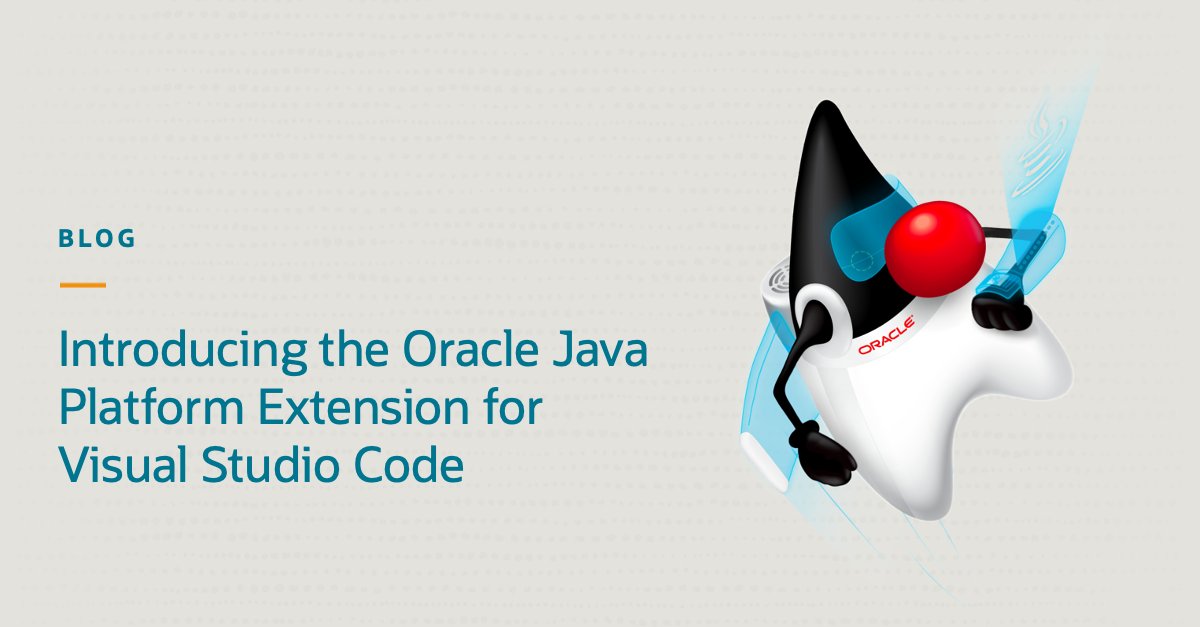 BLOG

Introducing the Oracle Java Platform Extension for Visual Studio Code

ORACLE